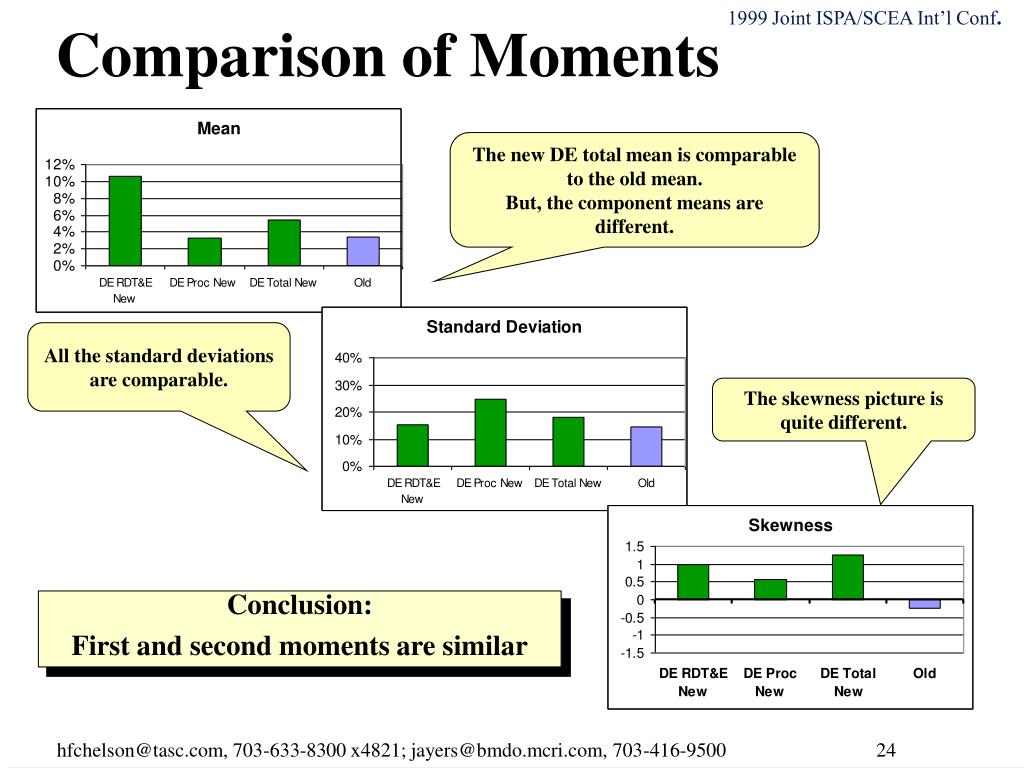 1999 Joint ISPA/SCEA Int'l Conf.

Comparison of Moments

Mean

12%
10%
8%
6%
4%
2%
0%

DE RDT&E New
DE Proc New
DE Total New
Old

The new DE total mean is comparable to the old mean.
But, the component means are different.

All the standard deviations are comparable.

Standard Deviation

40%
30%
20%
10%
0%

DE RDT&E New
DE Proc New
DE Total New
Old

The skewness picture is quite different.

Skewness

1.5
1
0.5
0
-0.5
-1
-1.5

DE RDT&E New
DE Proc New
DE Total New
Old

Conclusion:
First and second moments are similar

hfchelson@tasc.com, 703-633-8300 x4821; jayers@bmdo.mcri.com, 703-416-9500

24